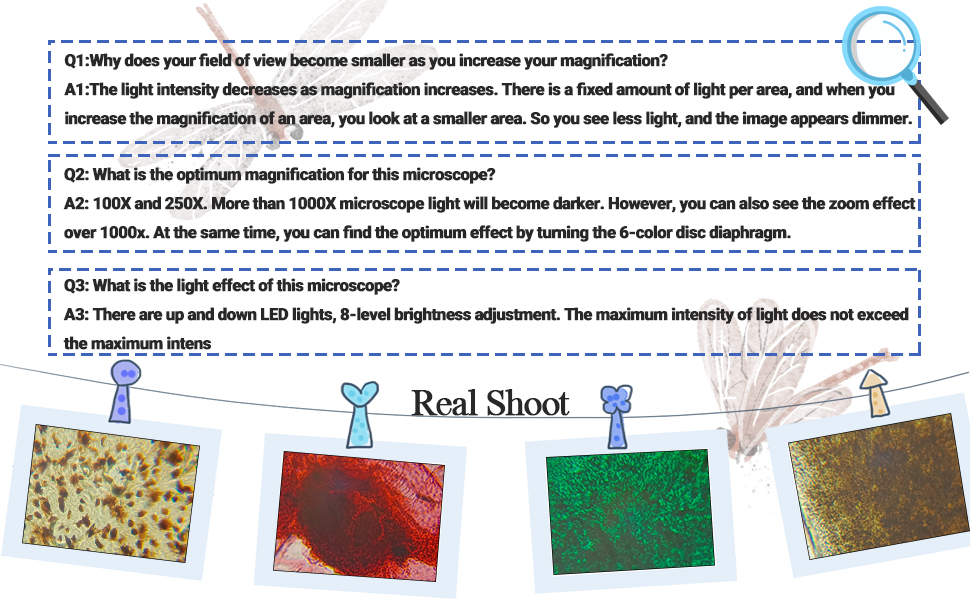 Q1:Why does your field of view become smaller as you increase your magnification?
A1:The light intensity decreases as magnification increases. There is a fixed amount of light per area, and when you increase the magnification of an area, you look at a smaller area. So you see less light, and the image appears dimmer.

Q2: What is the optimum magnification for this microscope?
A2: 100X and 250X. More than 1000X microscope light will become darker. However, you can also see the zoom effect over 1000x. At the same time, you can find the optimum effect by turning the 6-color disc diaphragm.

Q3: What is the light effect of this microscope?
A3: There are up and down LED lights, 8-level brightness adjustment. The maximum intensity of light does not exceed the maximum intens

Real Shoot